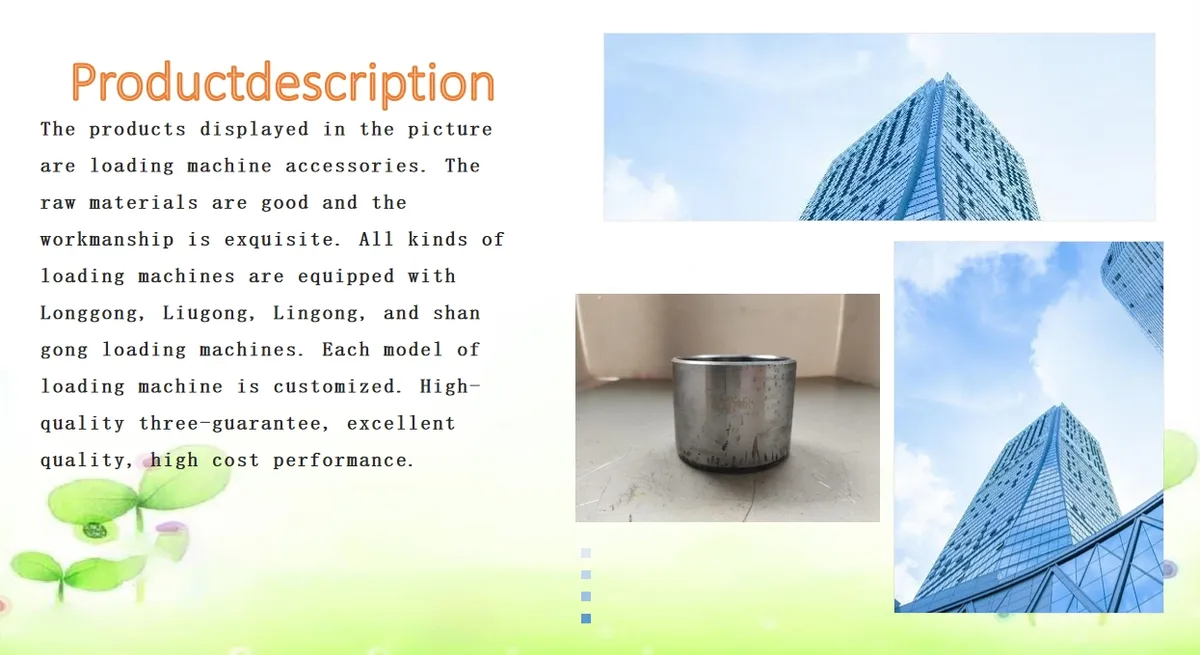 Productdescription

The products displayed in the picture are loading machine accessories. The raw materials are good and the workmanship is exquisite. All kinds of loading machines are equipped with Longgong, Liugong, Lingong, and shan gong loading machines. Each model of loading machine is customized. High-quality three-guarantee, excellent quality, high cost performance.